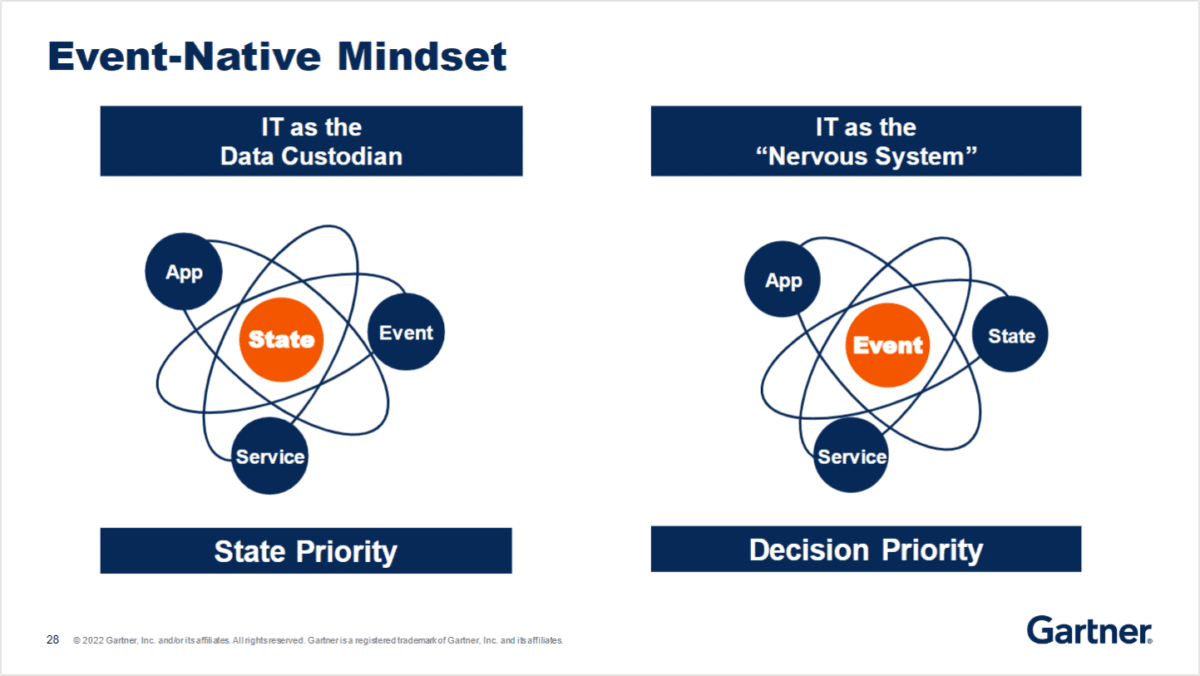 Event-Native Mindset

IT as the Data Custodian

App

State

Event

Service

State Priority

IT as the "Nervous System"

App

Event

State

Service

Decision Priority

28 © 2022 Gartner, Inc. and/or its affiliates. All rights reserved. Gartner is a registered trademark of Gartner, Inc. and its affiliates.

Gartner.